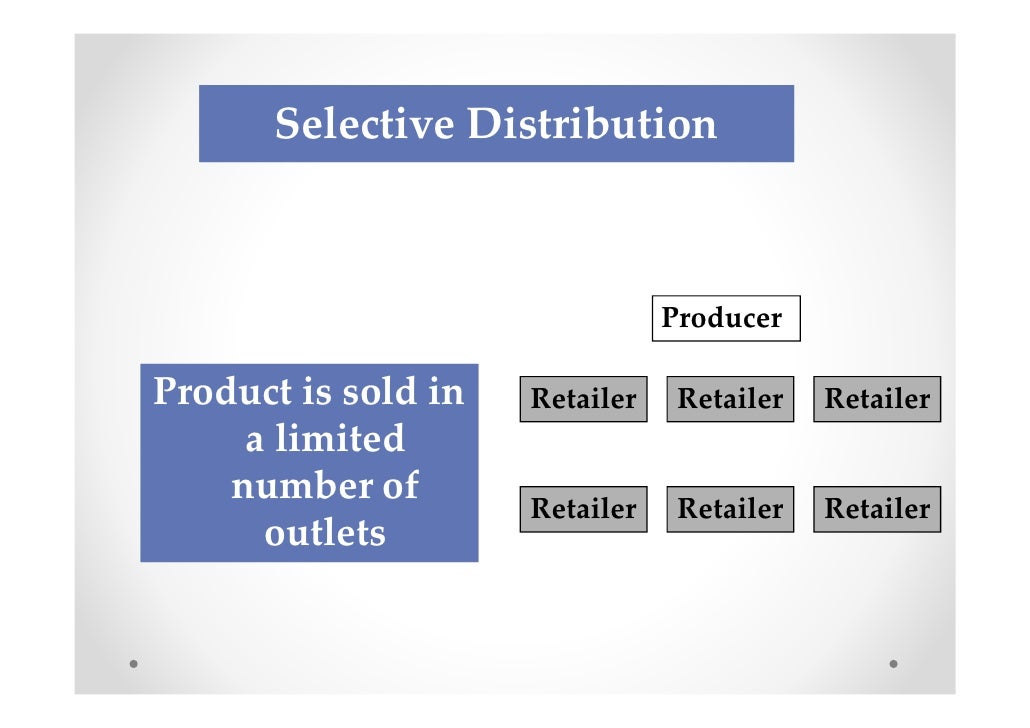 Selective Distribution

Product is sold in a limited number of outlets

Producer

Retailer

Retailer

Retailer

Retailer

Retailer

Retailer